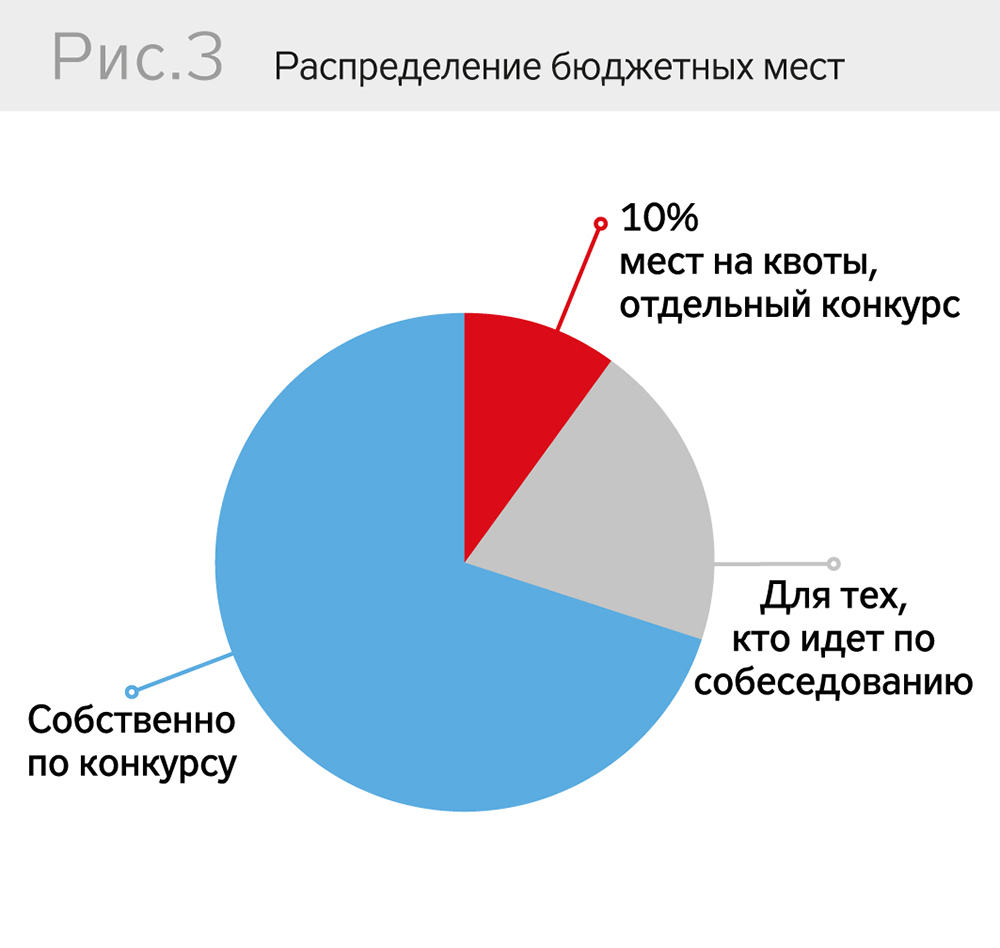 Рис.3 Распределение бюджетных мест

10%
мест на квоты,
отдельный конкурс

Для тех,
кто идет по
собеседованию

Собственно
по конкурсу